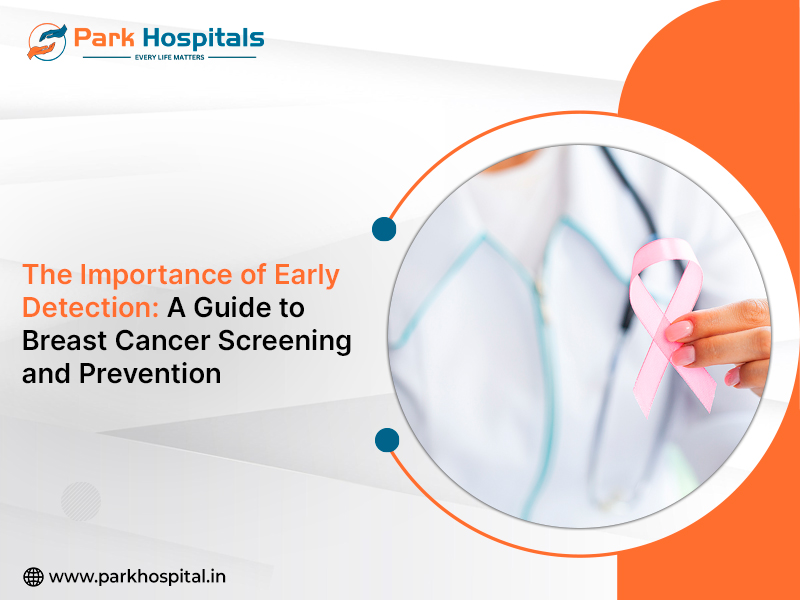 Park Hospitals
EVERY LIFE MATTERS

The Importance of Early Detection: A Guide to Breast Cancer Screening and Prevention

www.parkhospital.in